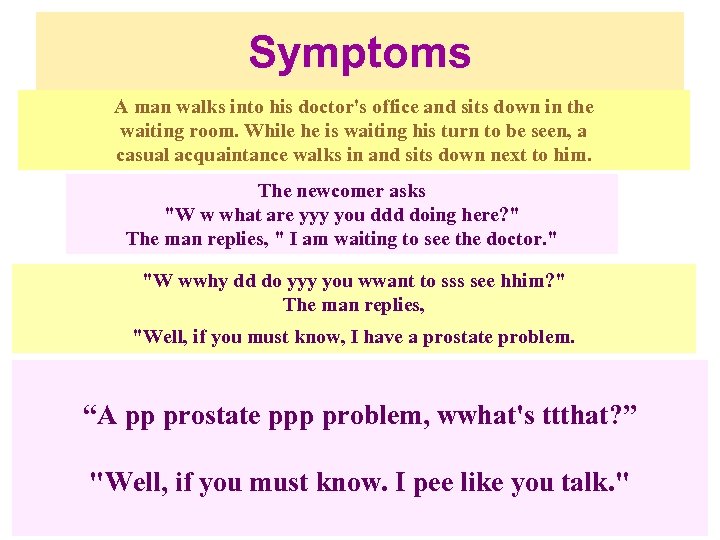 Symptoms

A man walks into his doctor's office and sits down in the waiting room. While he is waiting his turn to be seen, a casual acquaintance walks in and sits down next to him.

The newcomer asks
"W w what are yyy you ddd doing here?"
The man replies, " I am waiting to see the doctor."

"W wwhy dd do yyy you wwant to sss see hhim?"
The man replies,
"Well, if you must know, I have a prostate problem.

“A pp prostate ppp problem, wwhat's ttthat?”

"Well, if you must know. I pee like you talk."